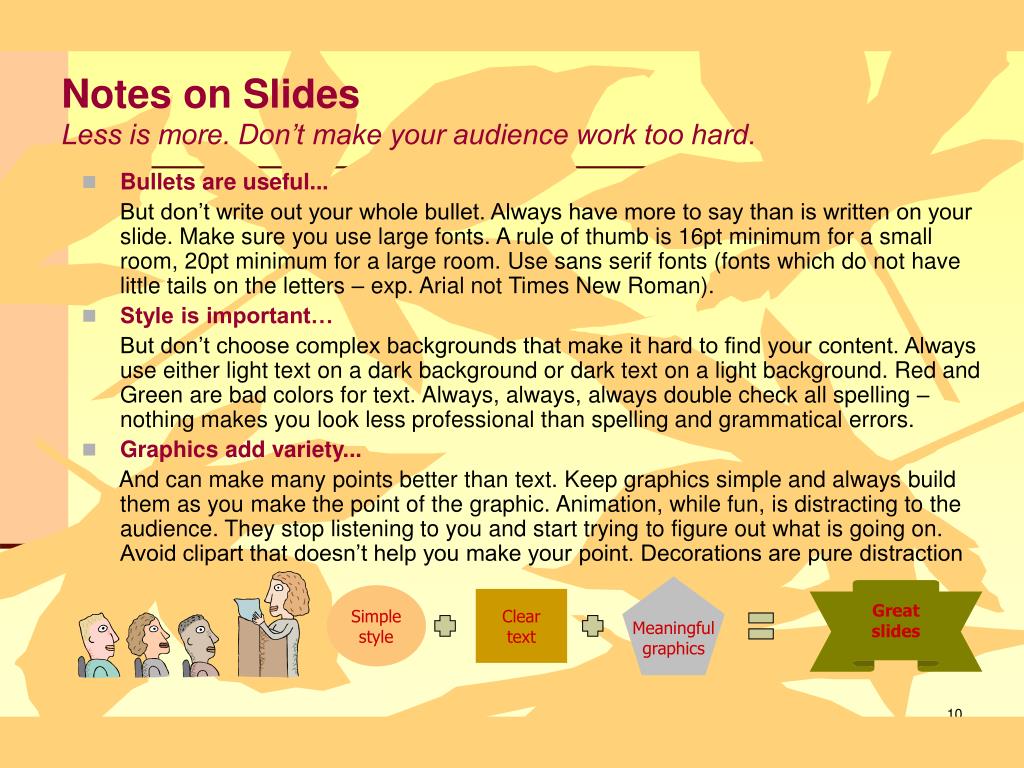 Notes on Slides
Less is more. Don’t make your audience work too hard.

Bullets are useful...

But don’t write out your whole bullet. Always have more to say than is written on your slide. Make sure you use large fonts. A rule of thumb is 16pt minimum for a small room, 20pt minimum for a large room. Use sans serif fonts (fonts which do not have little tails on the letters – exp. Arial not Times New Roman).

Style is important…

But don’t choose complex backgrounds that make it hard to find your content. Always use either light text on a dark background or dark text on a light background. Red and Green are bad colors for text. Always, always, always double check all spelling – nothing makes you look less professional than spelling and grammatical errors.

Graphics add variety...

And can make many points better than text. Keep graphics simple and always build them as you make the point of the graphic. Animation, while fun, is distracting to the audience. They stop listening to you and start trying to figure out what is going on. Avoid clipart that doesn’t help you make your point. Decorations are pure distraction

Simple style

Clear text

Meaningful graphics

Great slides

10